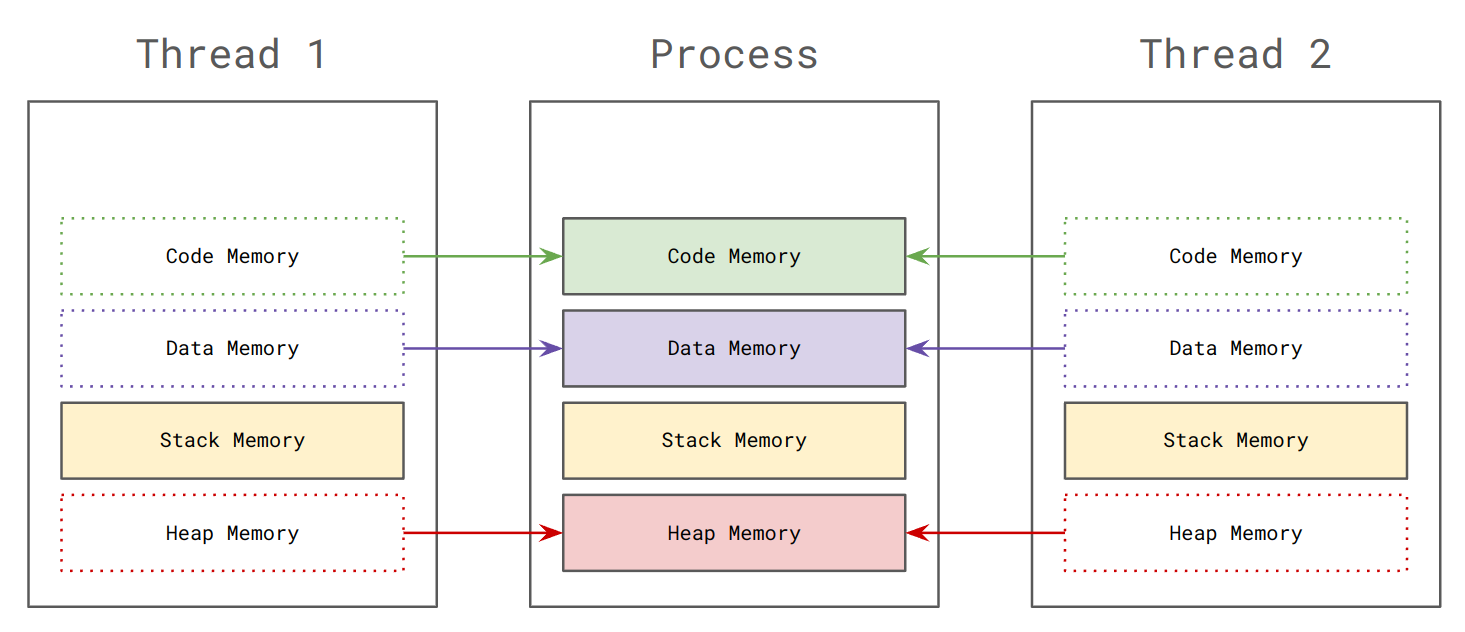 Thread 1

Code Memory

Data Memory

Stack Memory

Heap Memory

Process

Code Memory

Data Memory

Stack Memory

Heap Memory

Thread 2

Code Memory

Data Memory

Stack Memory

Heap Memory